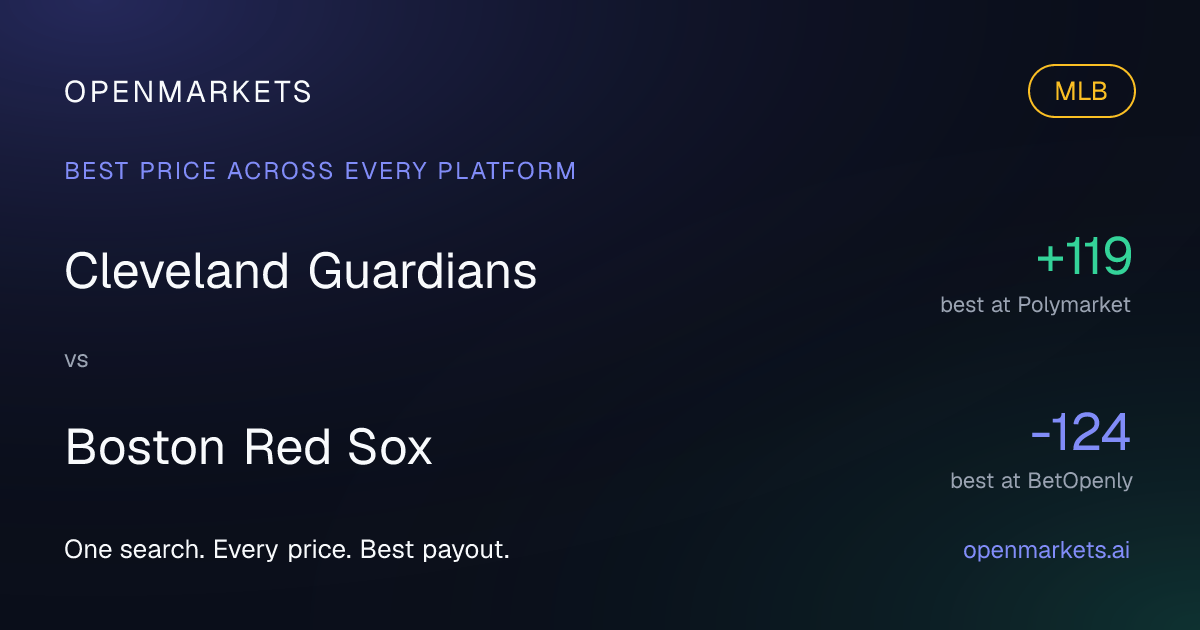 OPENMARKETS

MLB

BEST PRICE ACROSS EVERY PLATFORM

Cleveland Guardians

+119
best at Polymarket

vs

Boston Red Sox

-124
best at BetOpenly

One search. Every price. Best payout.

openmarkets.ai